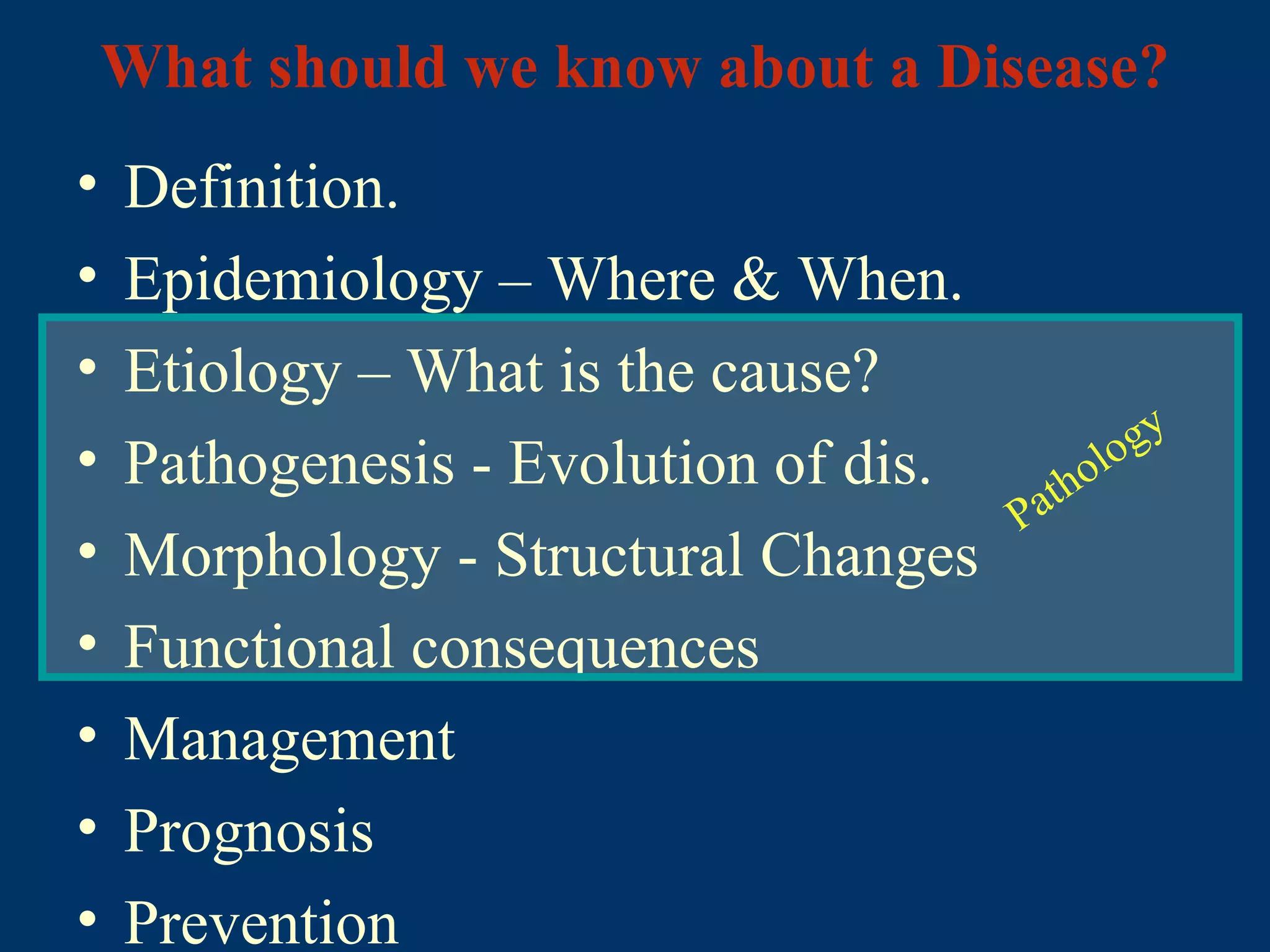 What should we know about a Disease?

• Definition.
• Epidemiology – Where & When.
• Etiology – What is the cause?
• Pathogenesis - Evolution of dis.
• Morphology - Structural Changes
• Functional consequences

Pathology

• Management
• Prognosis
• Prevention